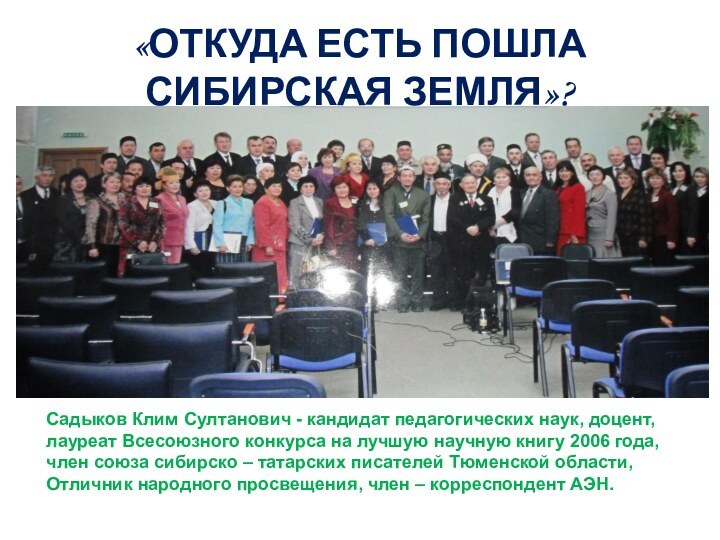 «ОТКУДА ЕСТЬ ПОШЛА СИБИРСКАЯ ЗЕМЛЯ»?

Садыков Клим Султанович - кандидат педагогических наук, доцент, лауреат Всесоюзного конкурса на лучшую научную книгу 2006 года, член союза сибирско – татарских писателей Тюменской области, Отличник народного просвещения, член – корреспондент АЭН.